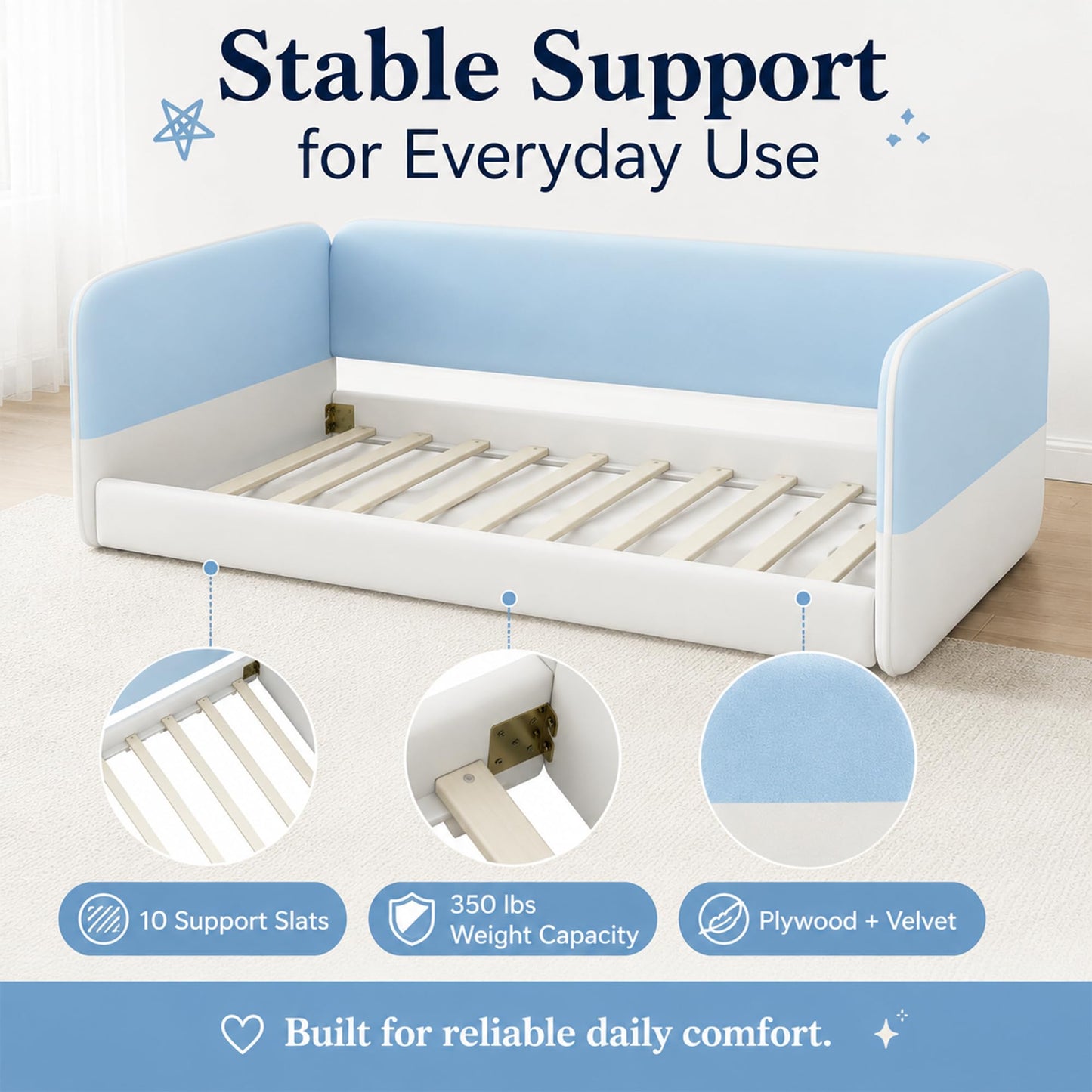 Stable Support
for Everyday Use

10 Support Slats

350 lbs
Weight Capacity

Plywood + Velvet

Built for reliable daily comfort.